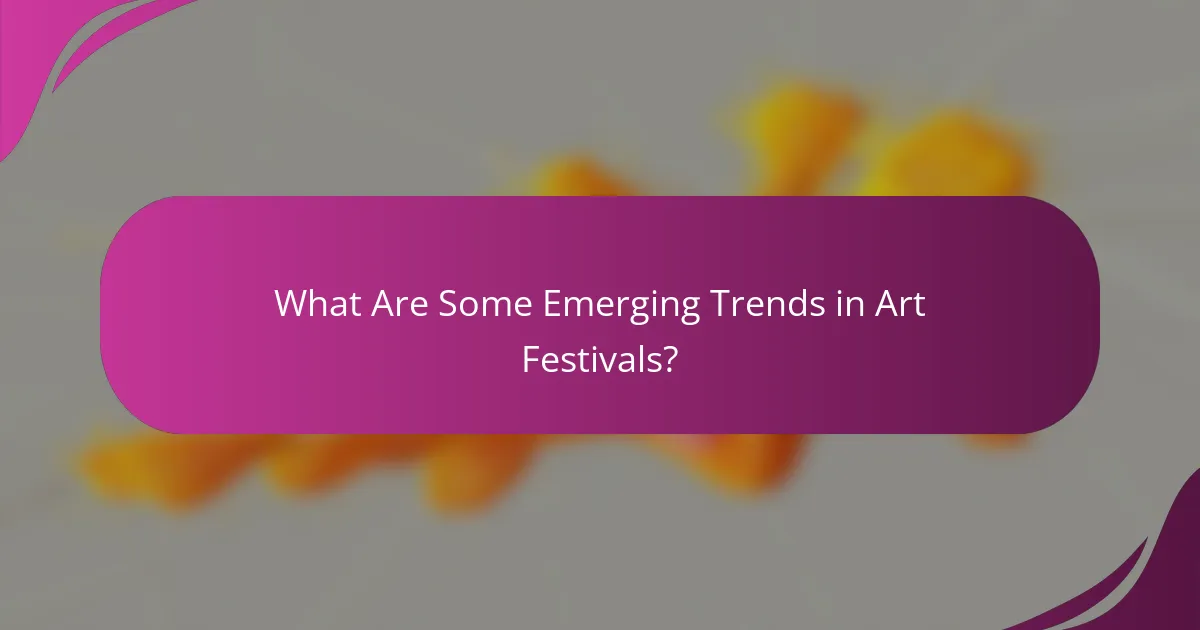 What Are Some Emerging Trends in Art Festivals?